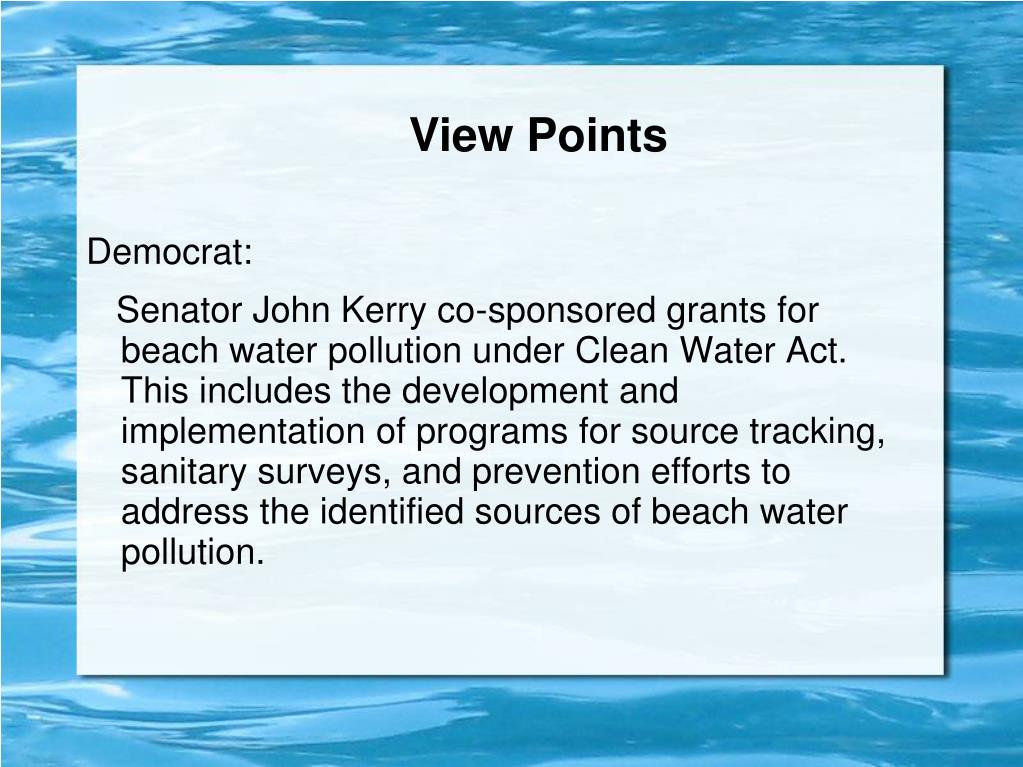 View Points

Democrat:

Senator John Kerry co-sponsored grants for beach water pollution under Clean Water Act. This includes the development and implementation of programs for source tracking, sanitary surveys, and prevention efforts to address the identified sources of beach water pollution.